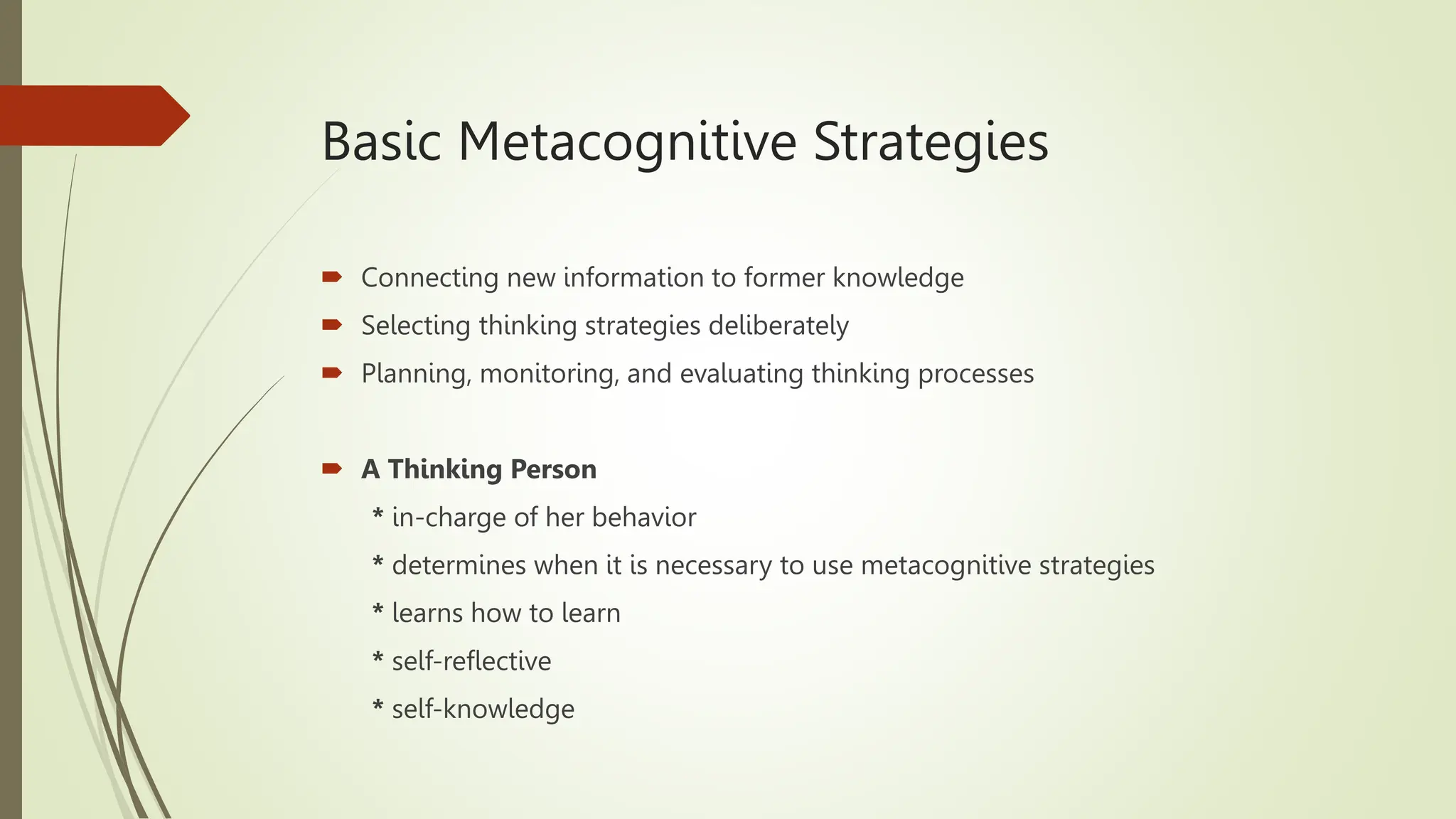 Basic Metacognitive Strategies

Connecting new information to former knowledge

Selecting thinking strategies deliberately

Planning, monitoring, and evaluating thinking processes

A Thinking Person

* in-charge of her behavior

* determines when it is necessary to use metacognitive strategies

* learns how to learn

* self-reflective

* self-knowledge